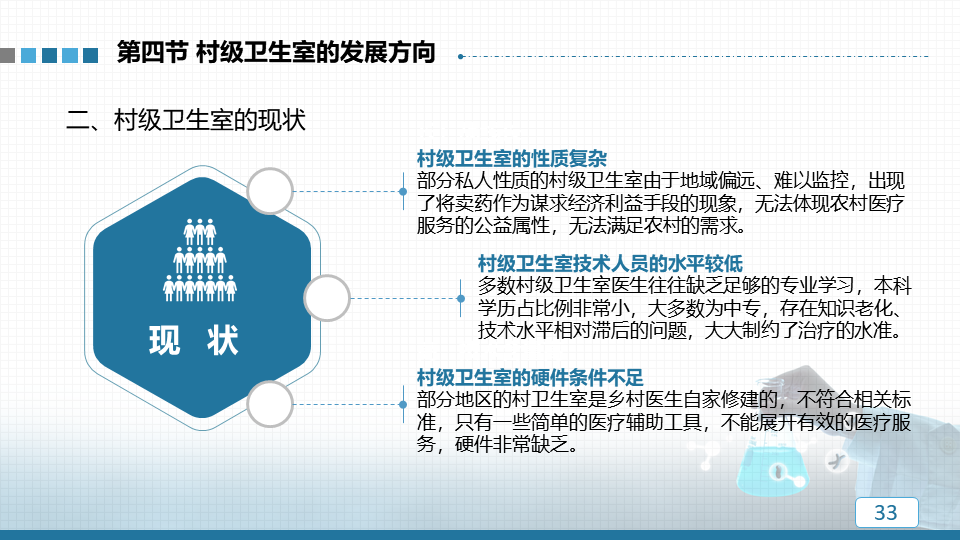 第四节 村级卫生室的发展方向

二、村级卫生室的现状

现 状

村级卫生室的性质复杂
部分私人性质的村级卫生室由于地域偏远、难以监控，出现了将卖药作为谋求经济利益手段的现象，无法体现农村医疗服务的公益属性，无法满足农村的需求。

村级卫生室技术人员的水平较低
多数村级卫生室医生往往缺乏足够的专业学习，本科学历占比例非常小，大多数为中专，存在知识老化、技术水平相对滞后的问题，大大制约了治疗的水准。

村级卫生室的硬件条件不足
部分地区的村卫生室是乡村医生自家修建的，不符合相关标准，只有一些简单的医疗辅助工具，不能展开有效的医疗服务，硬件非常缺乏。

33